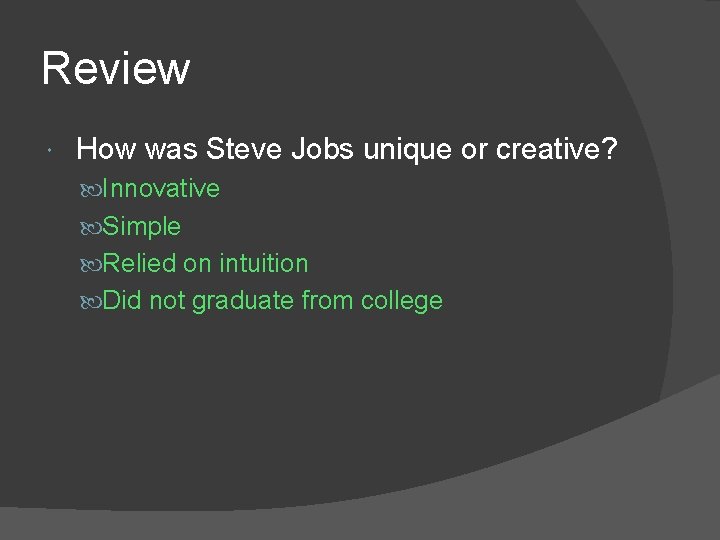 Review

How was Steve Jobs unique or creative?

Innovative
Simple
Relied on intuition
Did not graduate from college